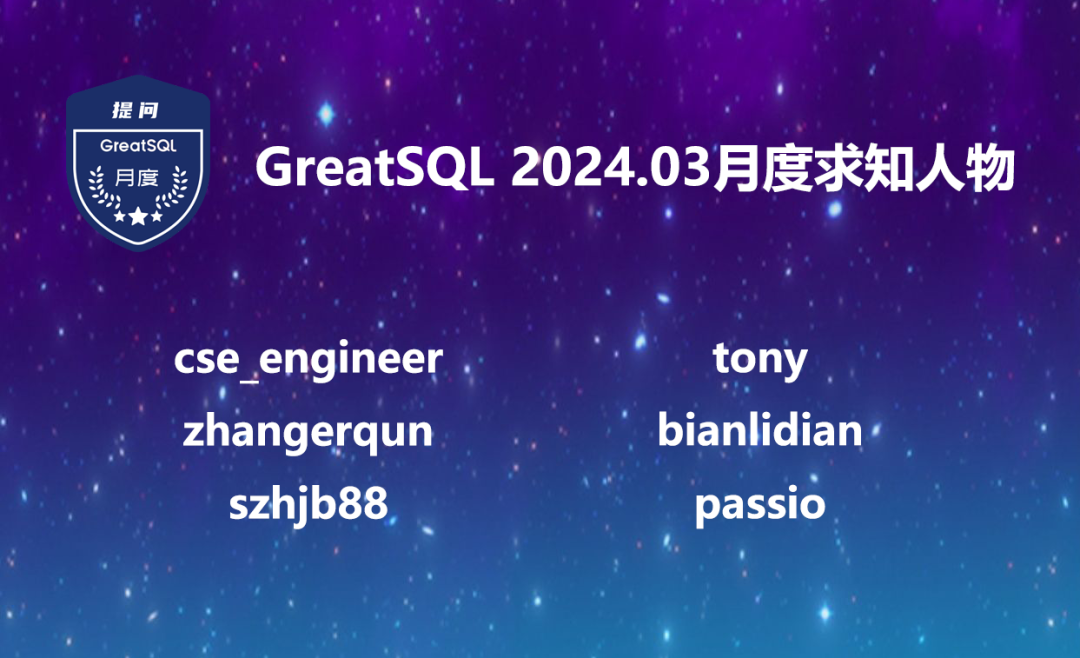 提问
GreatSQL
月度

GreatSQL 2024.03月度求知人物

cse_engineer
zhangerqun
szhjb88

tony
bianlidian
passio